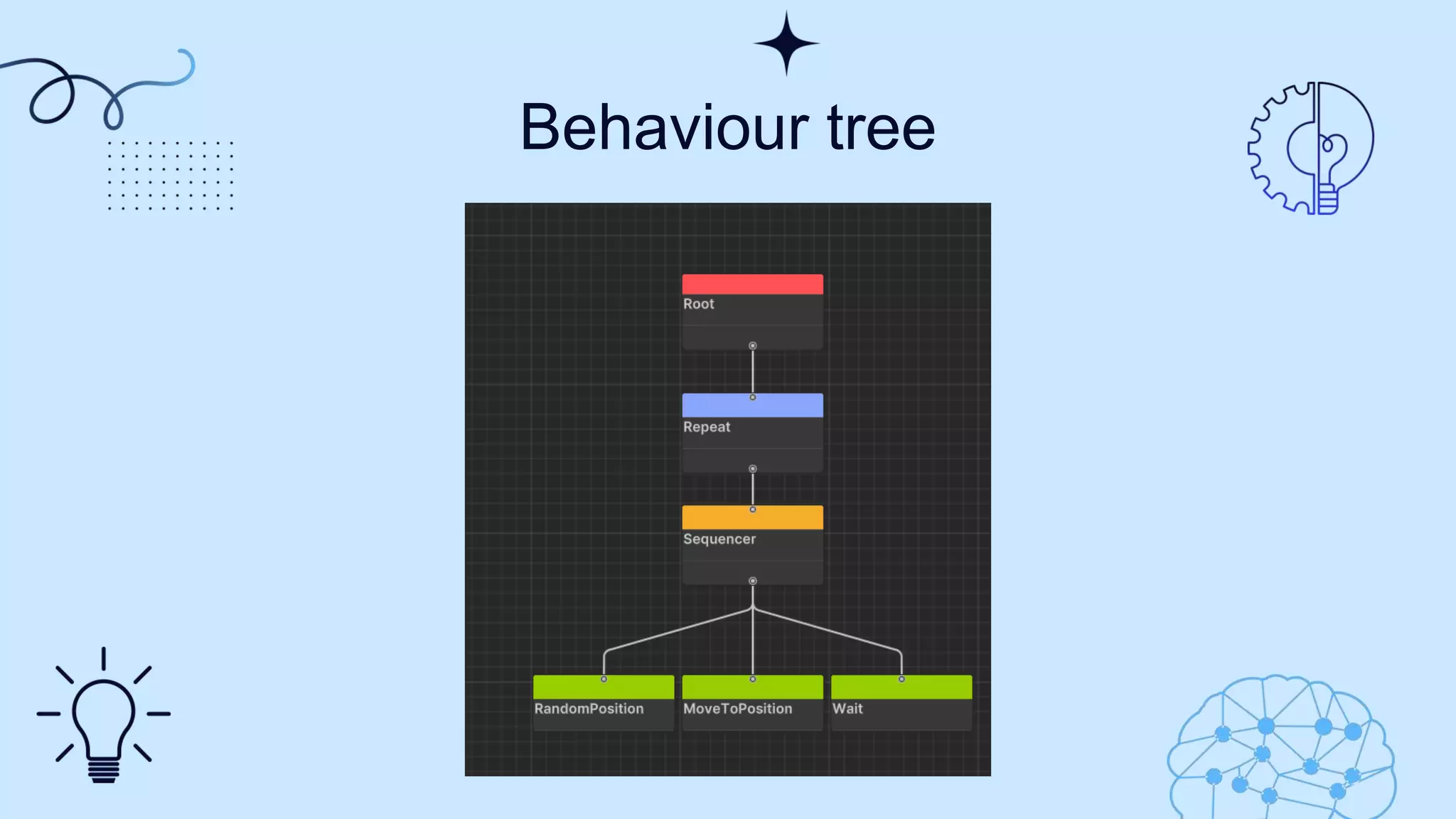 Behaviour tree

Root

Repeat

Sequencer

RandomPosition

MoveToPosition

Wait